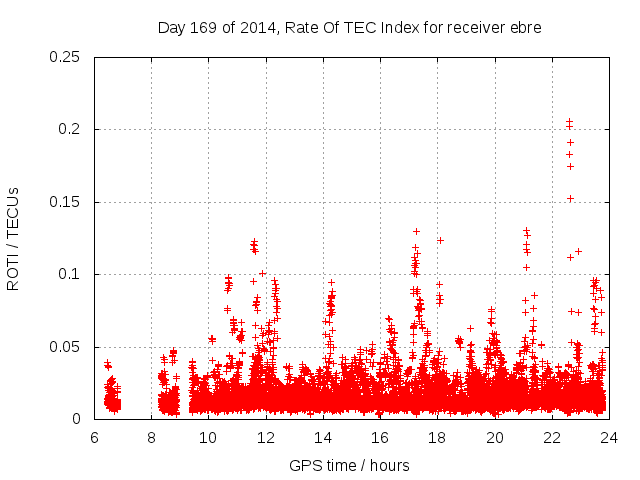 Day 169 of 2014, Rate Of TEC Index for receiver ebre

ROTI / TECUs

0.25
0.2
0.15
0.1
0.05
0

6 8 10 12 14 16 18 20 22 24

GPS time / hours